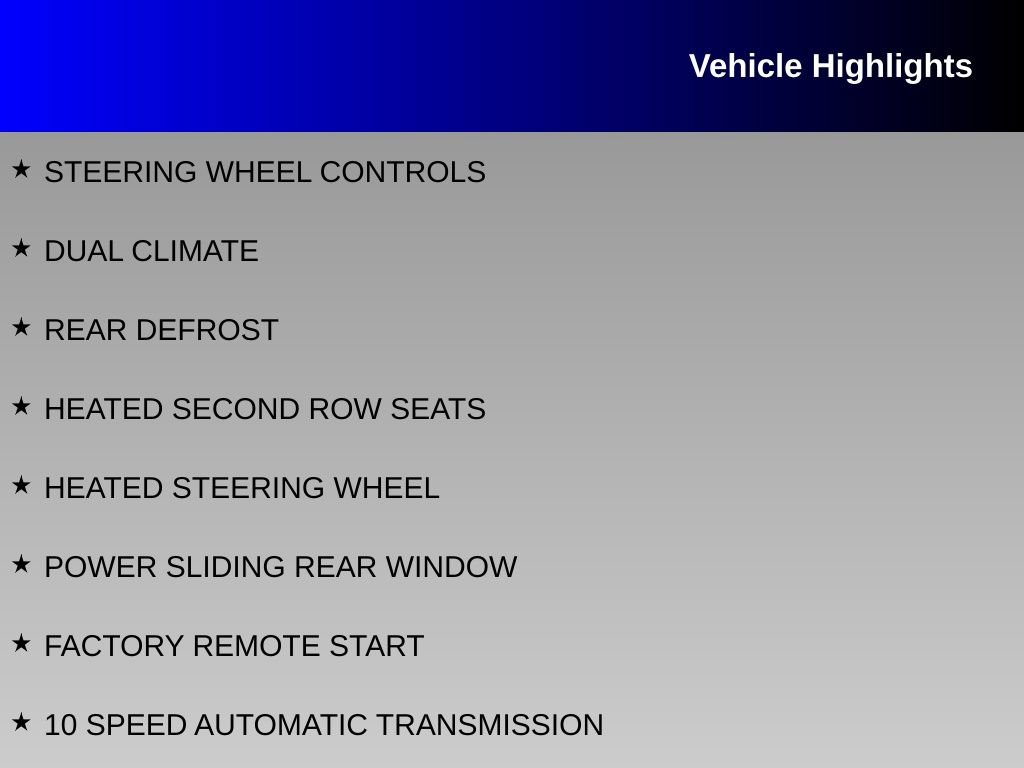 Vehicle Highlights

★ STEERING WHEEL CONTROLS

★ DUAL CLIMATE

★ REAR DEFROST

★ HEATED SECOND ROW SEATS

★ HEATED STEERING WHEEL

★ POWER SLIDING REAR WINDOW

★ FACTORY REMOTE START

★ 10 SPEED AUTOMATIC TRANSMISSION